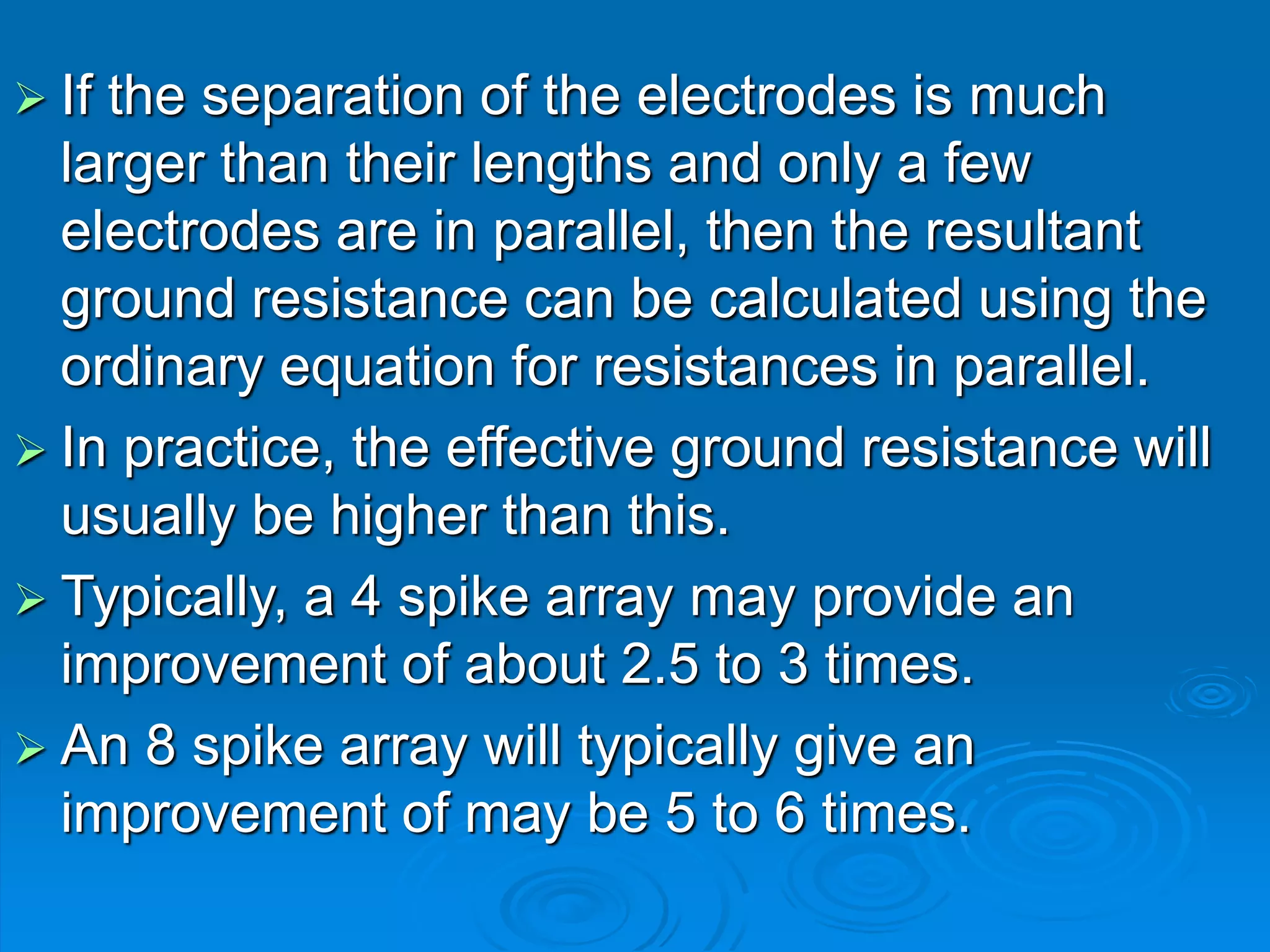 ➢ If the separation of the electrodes is much larger than their lengths and only a few electrodes are in parallel, then the resultant ground resistance can be calculated using the ordinary equation for resistances in parallel.

➢ In practice, the effective ground resistance will usually be higher than this.

➢ Typically, a 4 spike array may provide an improvement of about 2.5 to 3 times.

➢ An 8 spike array will typically give an improvement of may be 5 to 6 times.